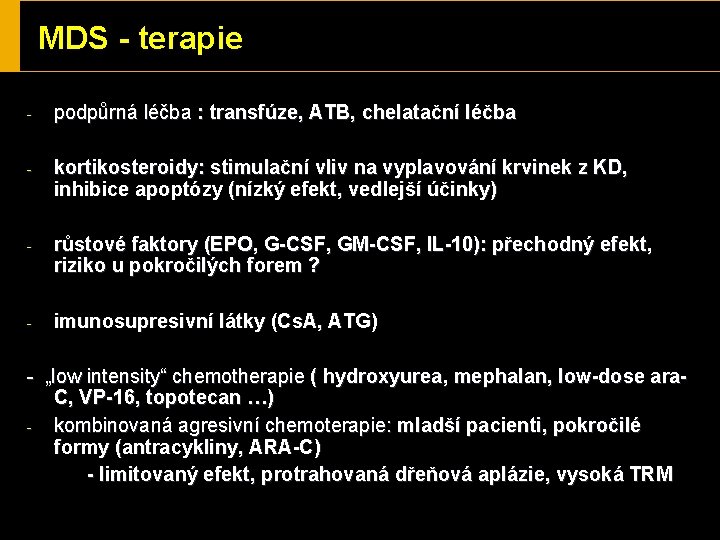 MDS - terapie

- podpůrná léčba : transfúze, ATB, chelatační léčba

- kortikosteroidy: stimulační vliv na vyplavování krvinek z KD, inhibice apoptózy (nízký efekt, vedlejší účinky)

- růstové faktory (EPO, G-CSF, GM-CSF, IL-10): přechodný efekt, riziko u pokročilých forem ?

- imunosupresivní látky (CsA, ATG)

- „low intensity“ chemotherapie ( hydroxyurea, mephalan, low-dose ara-C, VP-16, topotecan …)

- kombinovaná agresivní chemoterapie: mladší pacienti, pokročilé formy (antracykliny, ARA-C)

- limitovaný efekt, protrahovaná dřeňová aplázie, vysoká TRM